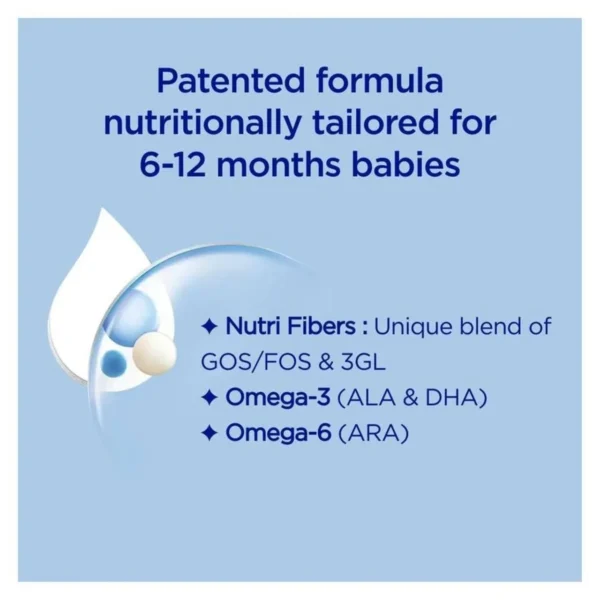 Patented formula nutritionally tailored for 6-12 months babies

✦ Nutri Fibers : Unique blend of GOS/FOS & 3GL
✦ Omega-3 (ALA & DHA)
✦ Omega-6 (ARA)